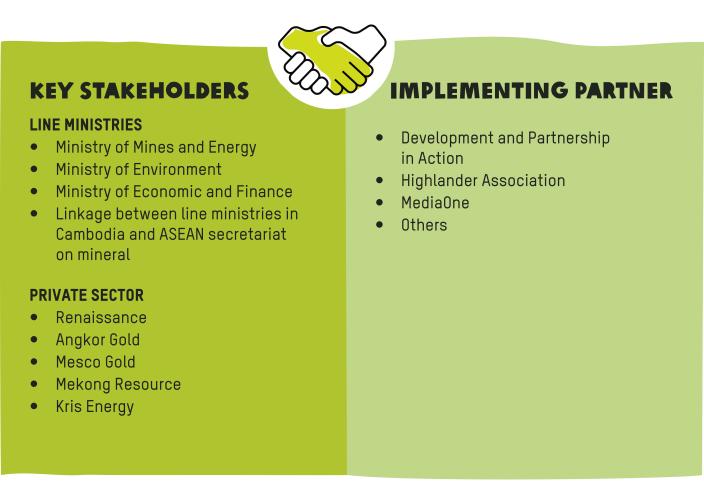 KEY STAKEHOLDERS

LINE MINISTRIES
- Ministry of Mines and Energy
- Ministry of Environment
- Ministry of Economic and Finance
- Linkage between line ministries in Cambodia and ASEAN secretariat on mineral

PRIVATE SECTOR
- Renaissance
- Angkor Gold
- Mesco Gold
- Mekong Resource
- Kris Energy

IMPLEMENTING PARTNER

- Development and Partnership in Action
- Highlander Association
- MediaOne
- Others